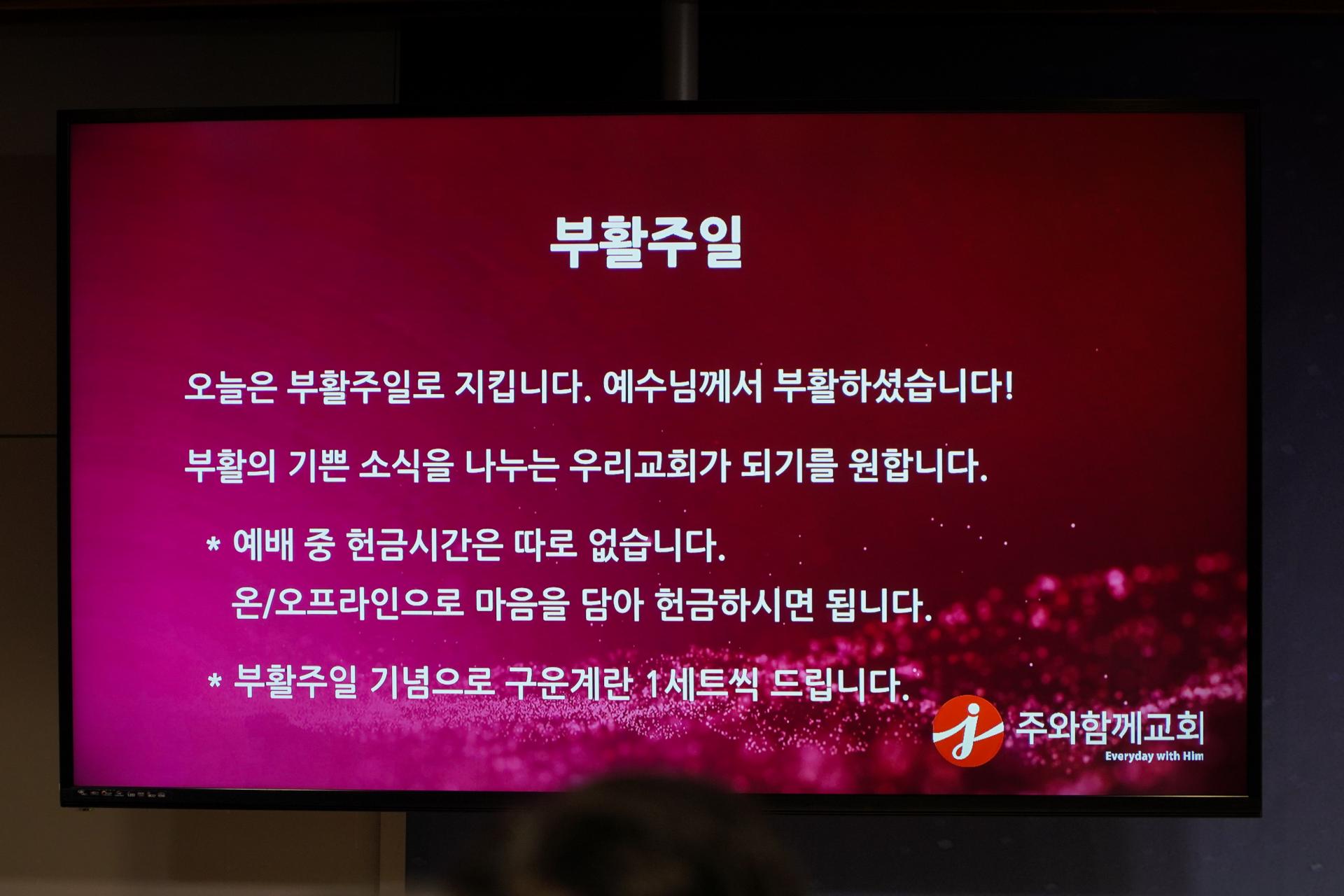 부활주일

오늘은 부활주일로 지킵니다. 예수님께서 부활하셨습니다!

부활의 기쁜 소식을 나누는 우리교회가 되기를 원합니다.

* 예배 중 헌금시간은 따로 없습니다.
온/오프라인으로 마음을 담아 헌금하시면 됩니다.

* 부활주일 기념으로 구운계란 1세트씩 드립니다.

j 주와함께교회
Everyday with Him